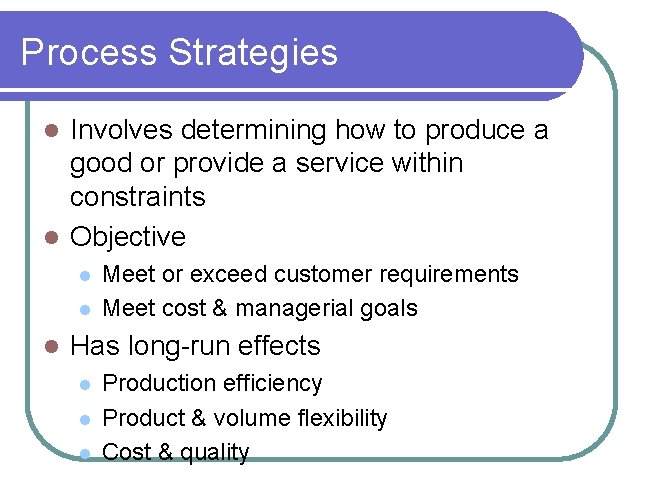 Process Strategies

- Involves determining how to produce a good or provide a service within constraints
- Objective
  - Meet or exceed customer requirements
  - Meet cost & managerial goals
- Has long-run effects
  - Production efficiency
  - Product & volume flexibility
  - Cost & quality